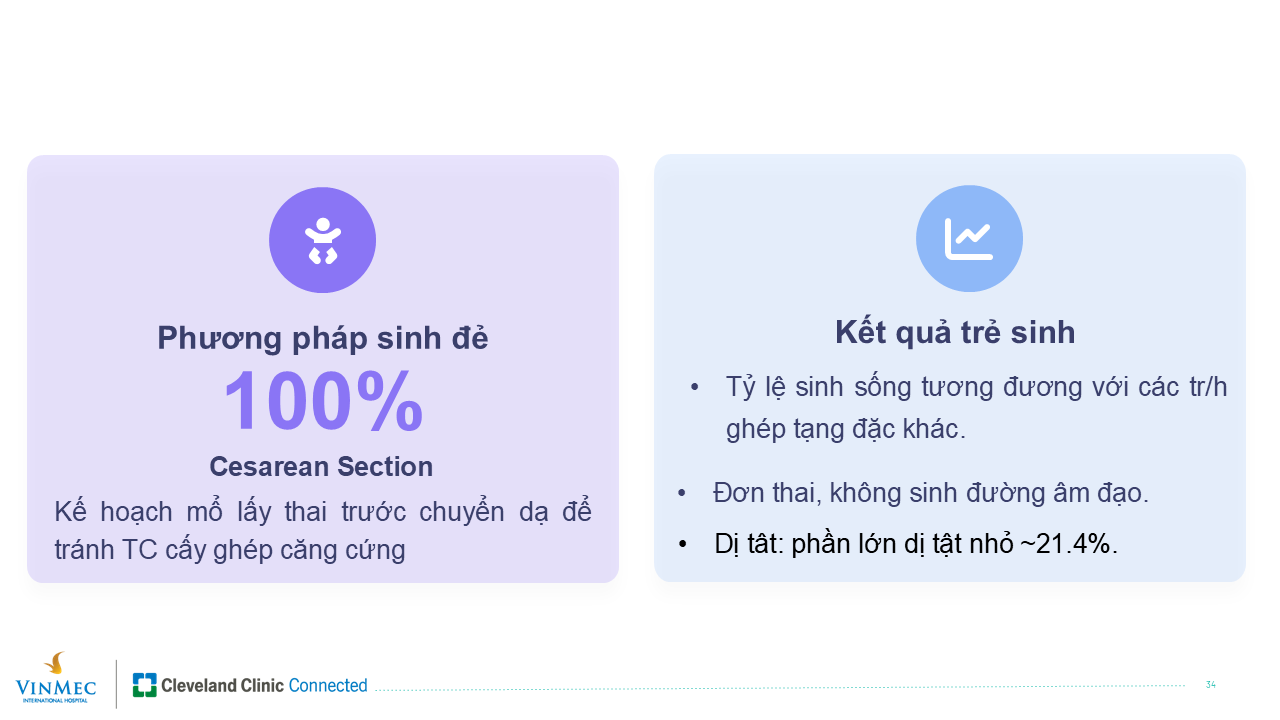 Phương pháp sinh đẻ

100%

Cesarean Section

Kế hoạch mổ lấy thai trước chuyển dạ để tránh TC cấy ghép căng cứng

Kết quả trẻ sinh

• Tỷ lệ sinh sống tương đương với các tr/h ghép tạng đặc khác.

• Đơn thai, không sinh đường âm đạo.

• Dị tât: phần lớn dị tật nhỏ ~21.4%.

VINMEC INTERNATIONAL HOSPITAL

Cleveland Clinic Connected

34